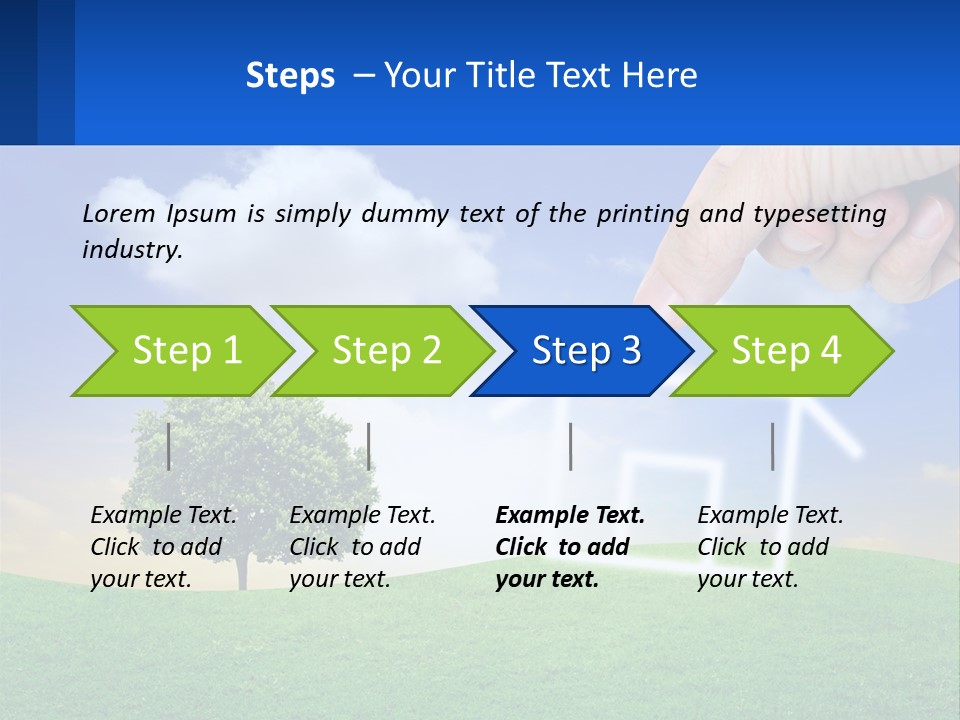 Steps – Your Title Text Here

Lorem Ipsum is simply dummy text of the printing and typesetting industry.

Step 1

Step 2

Step 3

Step 4

Example Text. Click to add your text.

Example Text. Click to add your text.

Example Text. Click to add your text.

Example Text. Click to add your text.